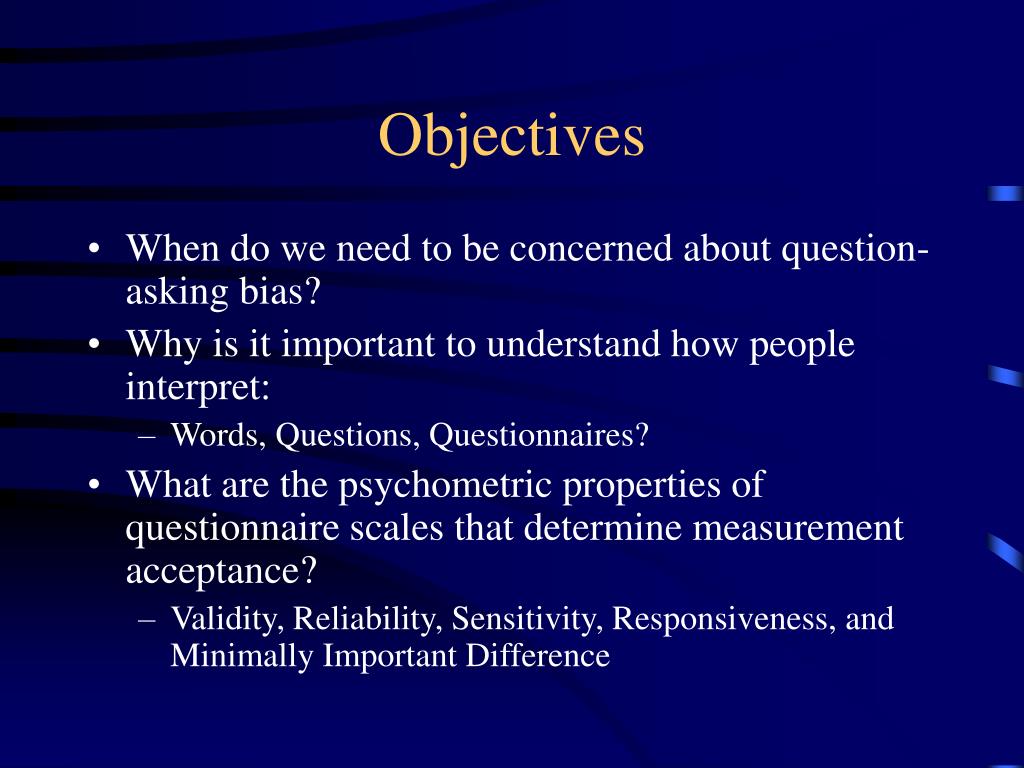 Objectives

• When do we need to be concerned about question-asking bias?
• Why is it important to understand how people interpret:
– Words, Questions, Questionnaires?
• What are the psychometric properties of questionnaire scales that determine measurement acceptance?
– Validity, Reliability, Sensitivity, Responsiveness, and Minimally Important Difference